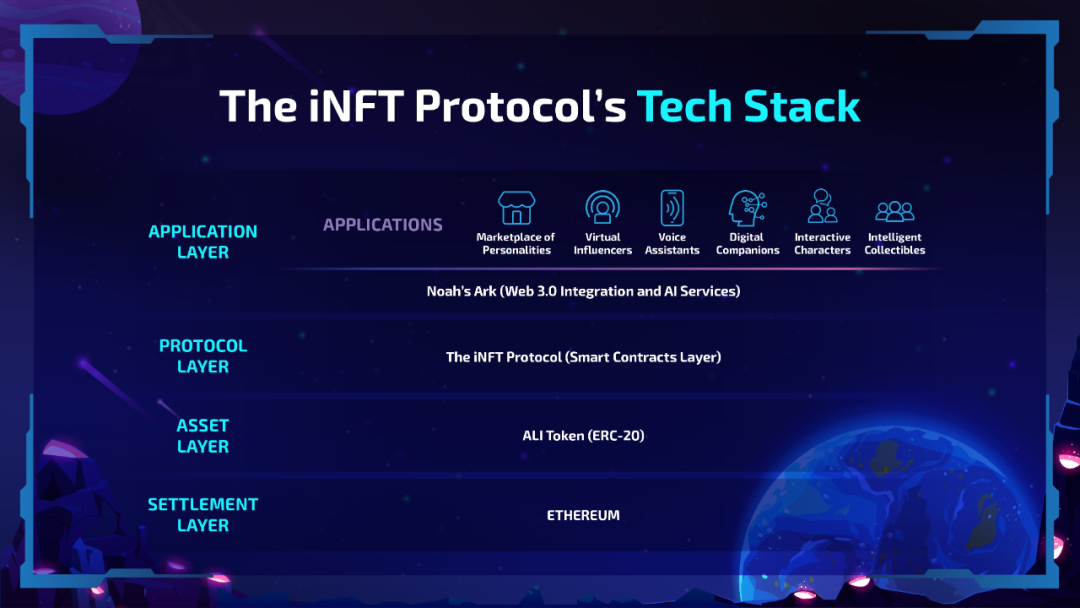 The iNFT Protocol's Tech Stack

APPLICATION LAYER

APPLICATIONS

Marketplace of Personalities

Virtual Influencers

Voice Assistants

Digital Companions

Interactive Characters

Intelligent Collectibles

Noah's Ark (Web 3.0 Integration and AI Services)

PROTOCOL LAYER

The iNFT Protocol (Smart Contracts Layer)

ASSET LAYER

ALI Token (ERC-20)

SETTLEMENT LAYER

ETHEREUM